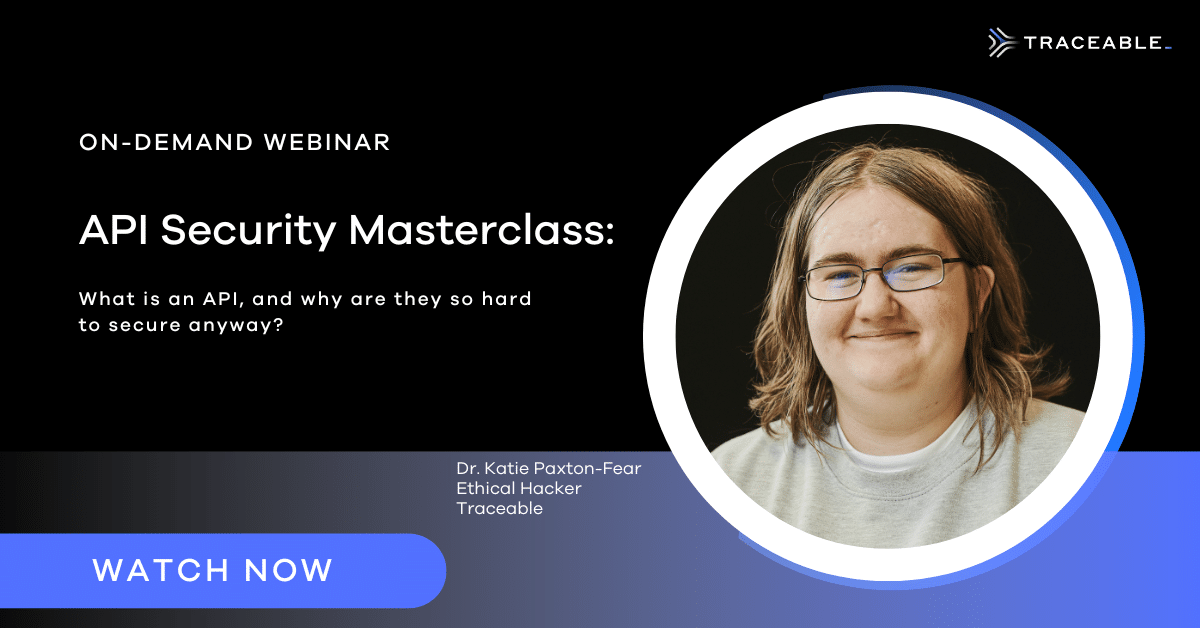 TRACEABLE

ON-DEMAND WEBINAR

API Security Masterclass:

What is an API, and why are they so hard to secure anyway?

Dr. Katie Paxton-Fear
Ethical Hacker
Traceable

WATCH NOW